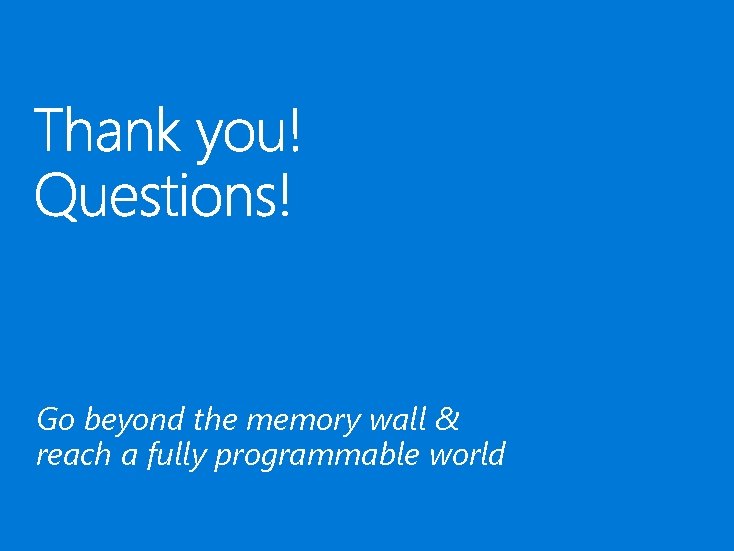 Thank you!
Questions!

Go beyond the memory wall &
reach a fully programmable world